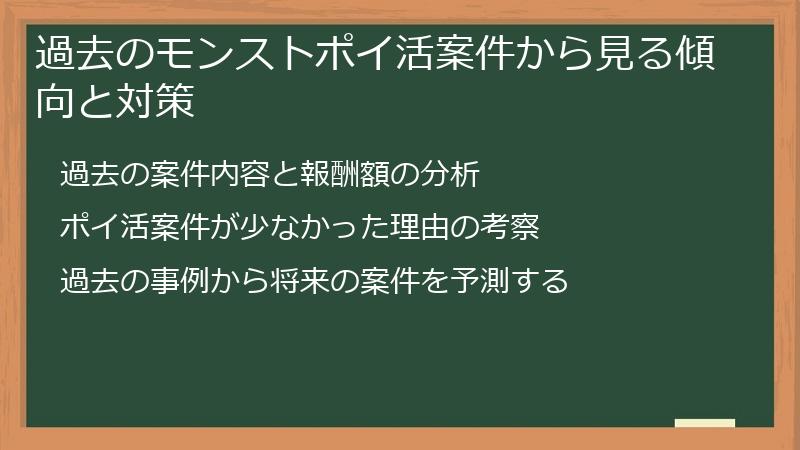 過去のモンストポイ活案件から見る傾向と対策

過去の案件内容と報酬額の分析

ポイ活案件が少なかった理由の考察

過去の事例から将来の案件を予測する